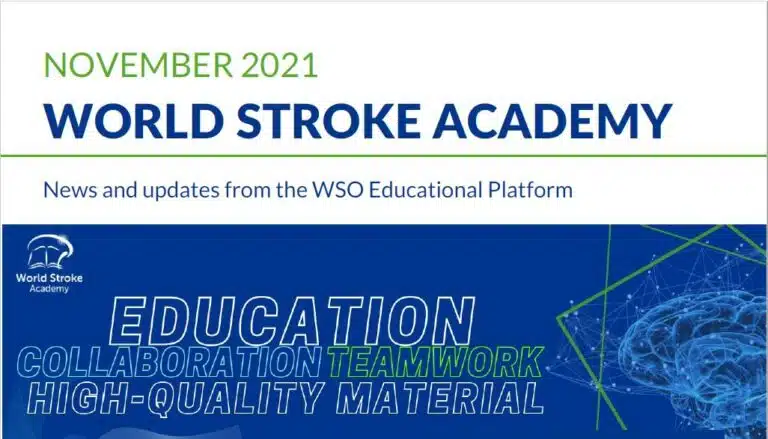 NOVEMBER 2021
WORLD STROKE ACADEMY

News and updates from the WSO Educational Platform

World Stroke Academy

EDUCATION
COLLABORATION TEAMWORK
HIGH-QUALITY MATERIAL